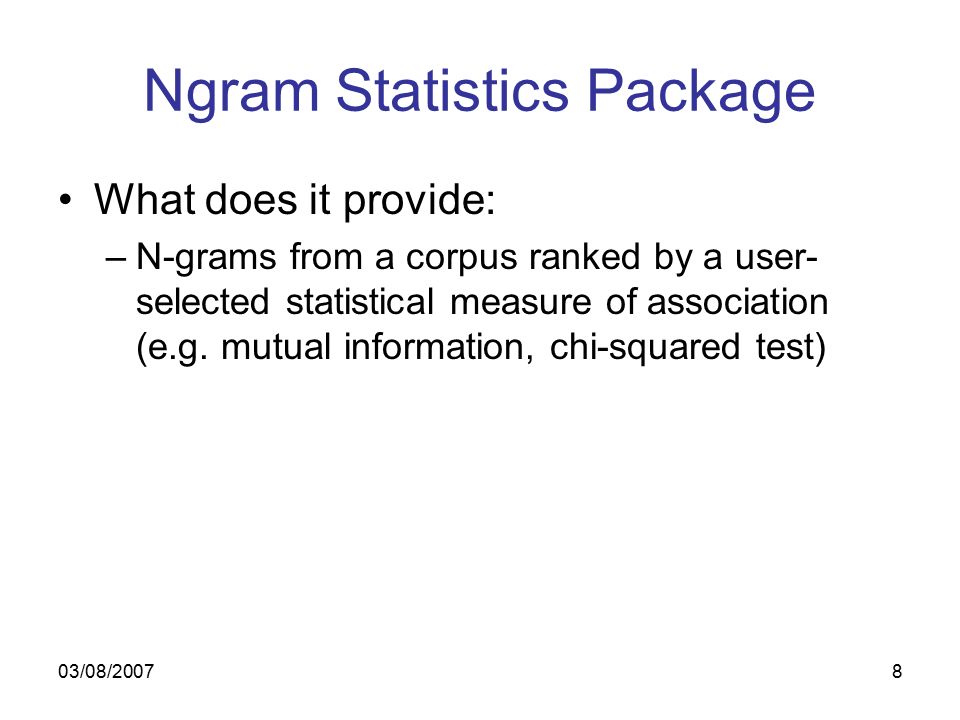 Ngram Statistics Package

• What does it provide:
  – N-grams from a corpus ranked by a user-selected statistical measure of association (e.g. mutual information, chi-squared test)

03/08/2007

8